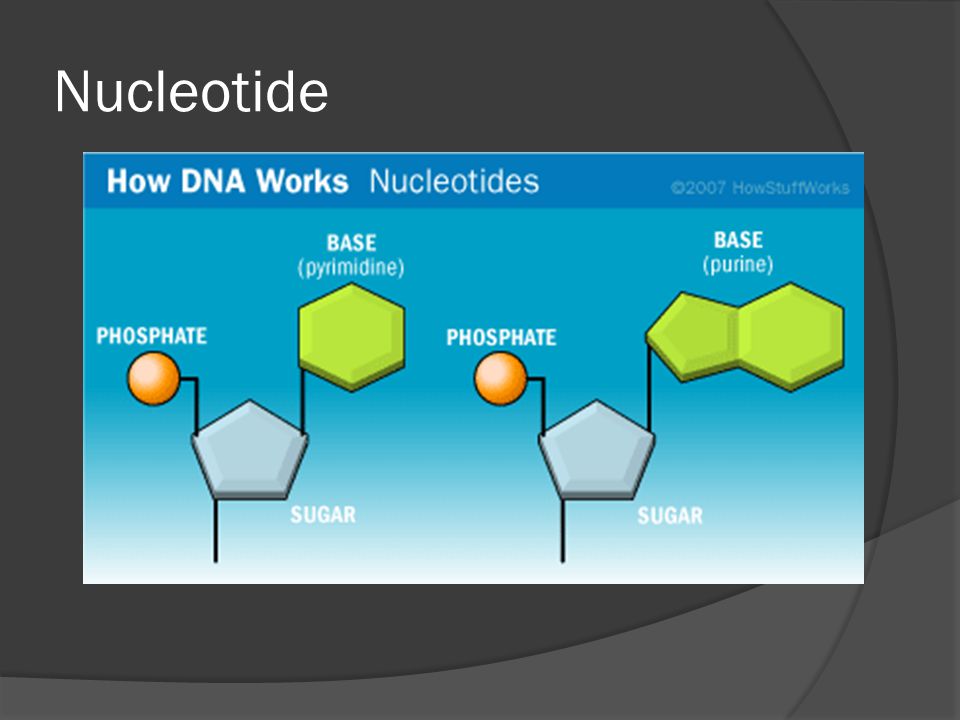 Nucleotide

How DNA Works Nucleotides

©2007 HowStuffWorks

BASE
(pyrimidine)

PHOSPHATE

SUGAR

BASE
(purine)

PHOSPHATE

SUGAR